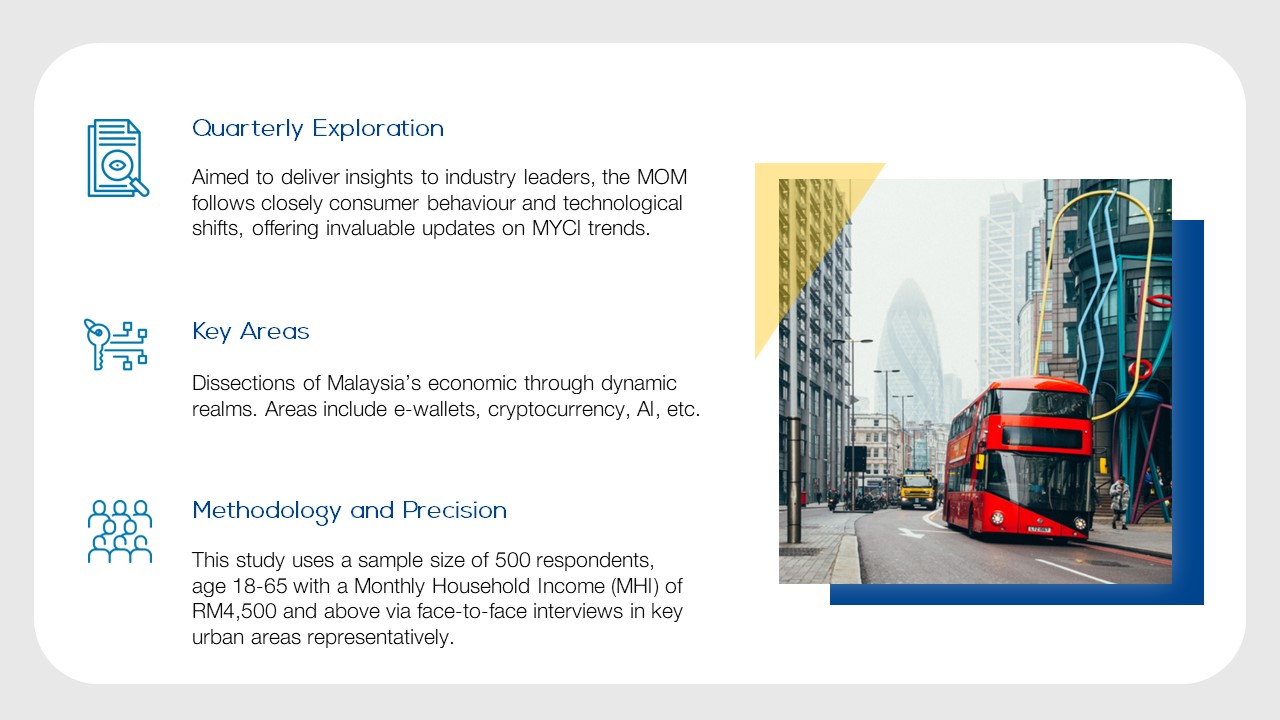 Quarterly Exploration

Aimed to deliver insights to industry leaders, the MOM follows closely consumer behaviour and technological shifts, offering invaluable updates on MYCI trends.

Key Areas

Dissections of Malaysia's economic through dynamic realms. Areas include e-wallets, cryptocurrency, AI, etc.

Methodology and Precision

This study uses a sample size of 500 respondents, age 18-65 with a Monthly Household Income (MHI) of RM4,500 and above via face-to-face interviews in key urban areas representatively.